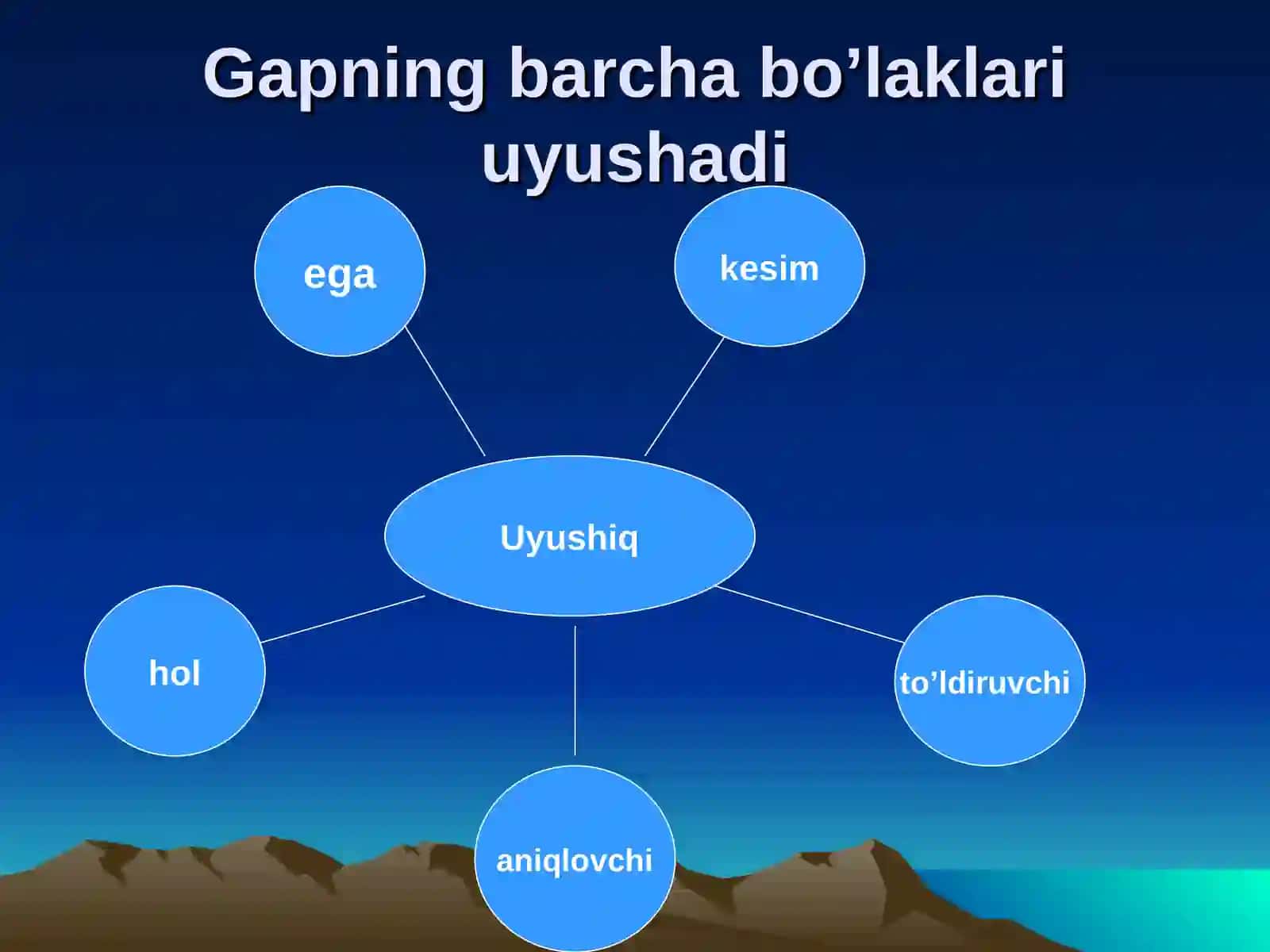 Gapning barcha bo’laklari uyushadi

ega

kesim

Uyushiq

hol

to’ldiruvchi

aniqlovchi